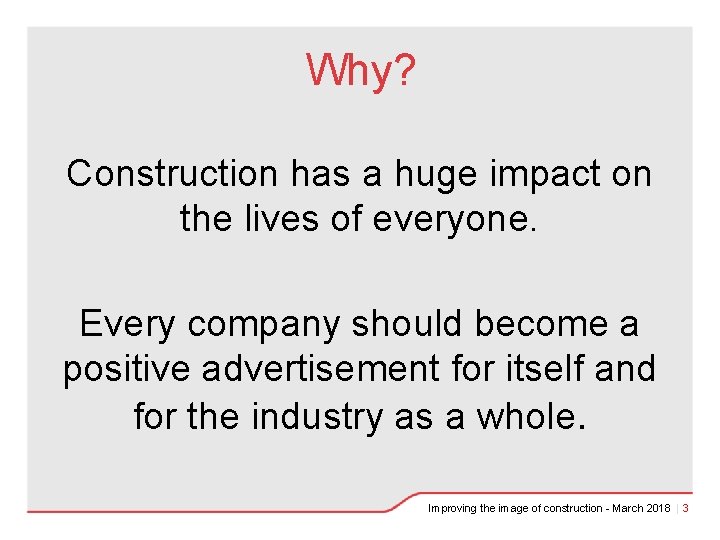 Why?

Construction has a huge impact on the lives of everyone.

Every company should become a positive advertisement for itself and for the industry as a whole.

Improving the image of construction - March 2018 | 3